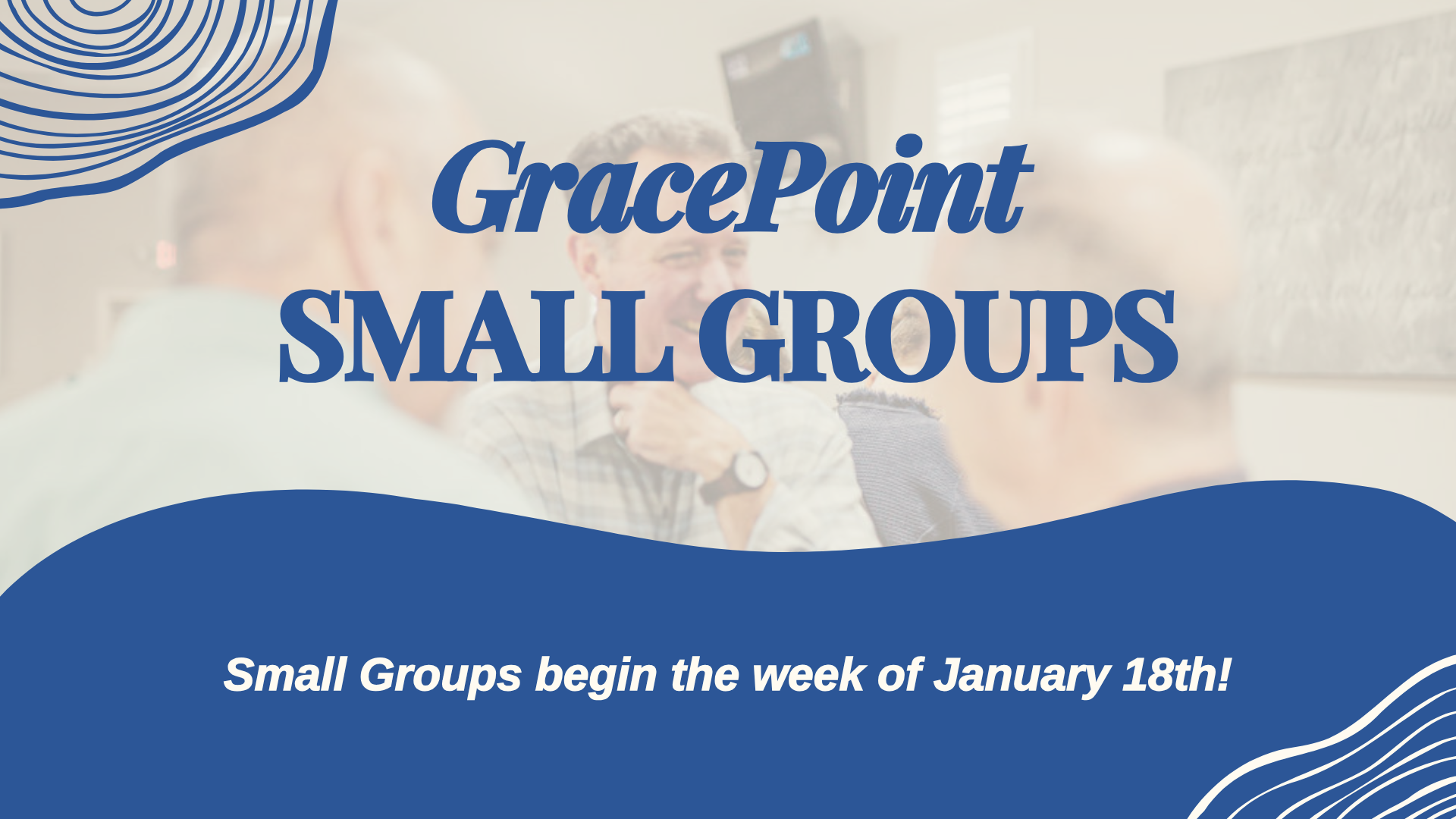 GracePoint
SMALL GROUPS

Small Groups begin the week of January 18th!